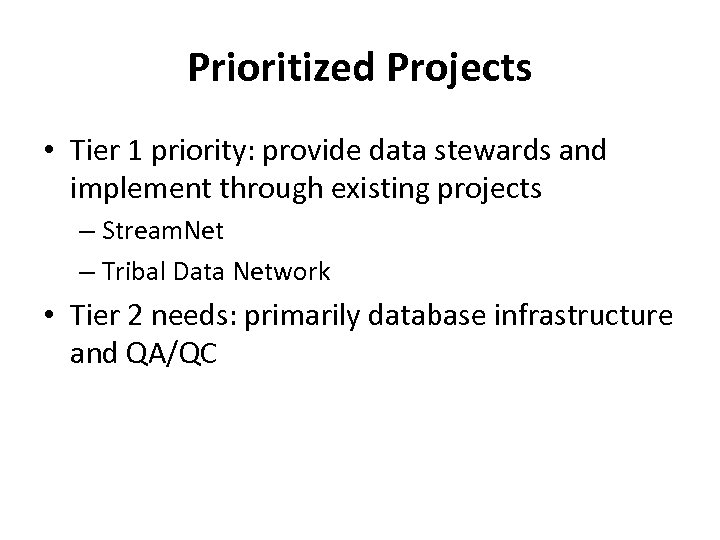 Prioritized Projects

• Tier 1 priority: provide data stewards and implement through existing projects
– StreamNet
– Tribal Data Network
• Tier 2 needs: primarily database infrastructure and QA/QC